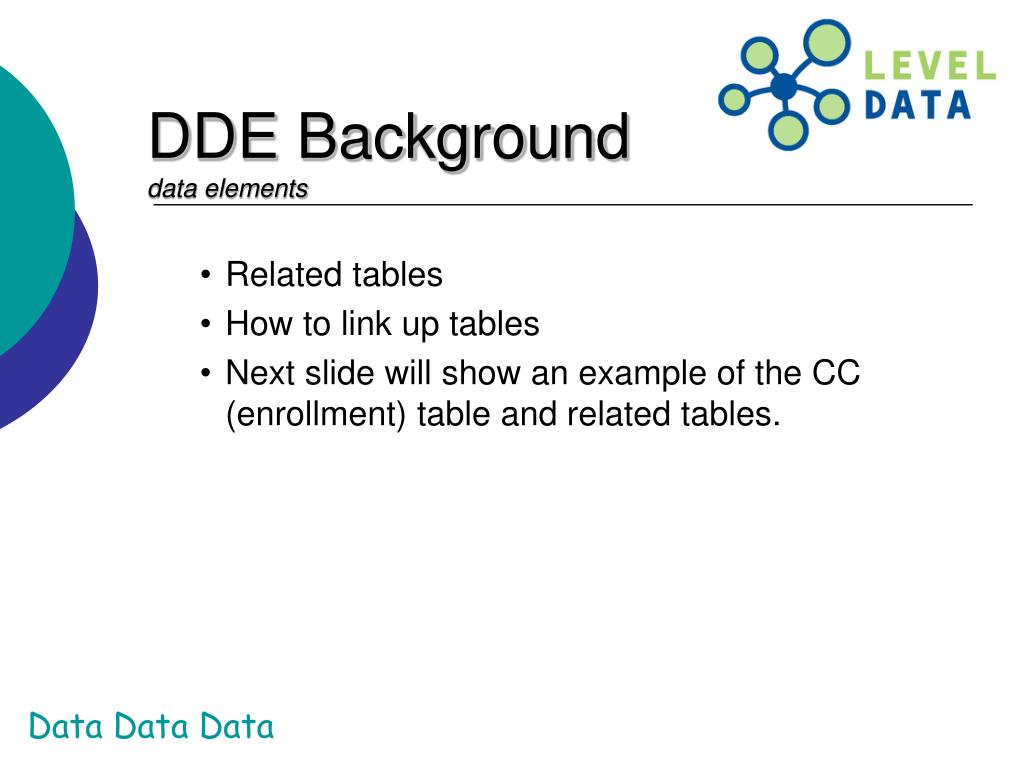 LEVEL DATA

DDE Background
data elements

• Related tables
• How to link up tables
• Next slide will show an example of the CC (enrollment) table and related tables.

Data Data Data